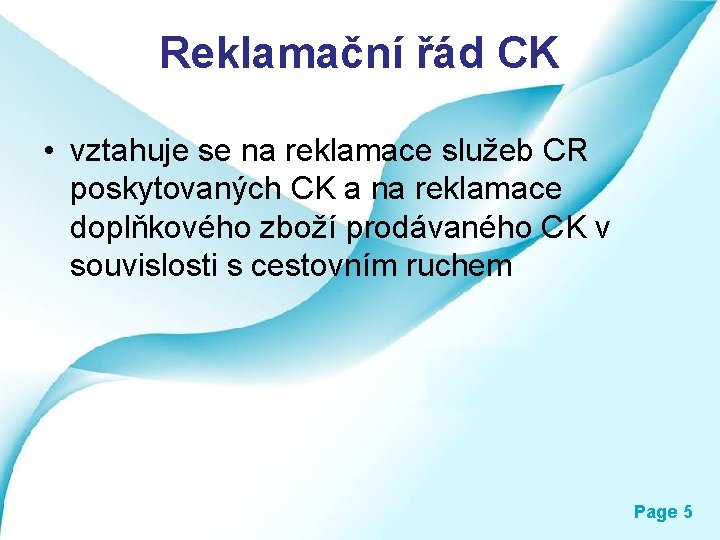 Reklamační řád CK

• vztahuje se na reklamace služeb CR poskytovaných CK a na reklamace doplňkového zboží prodávaného CK v souvislosti s cestovním ruchem

Page 5